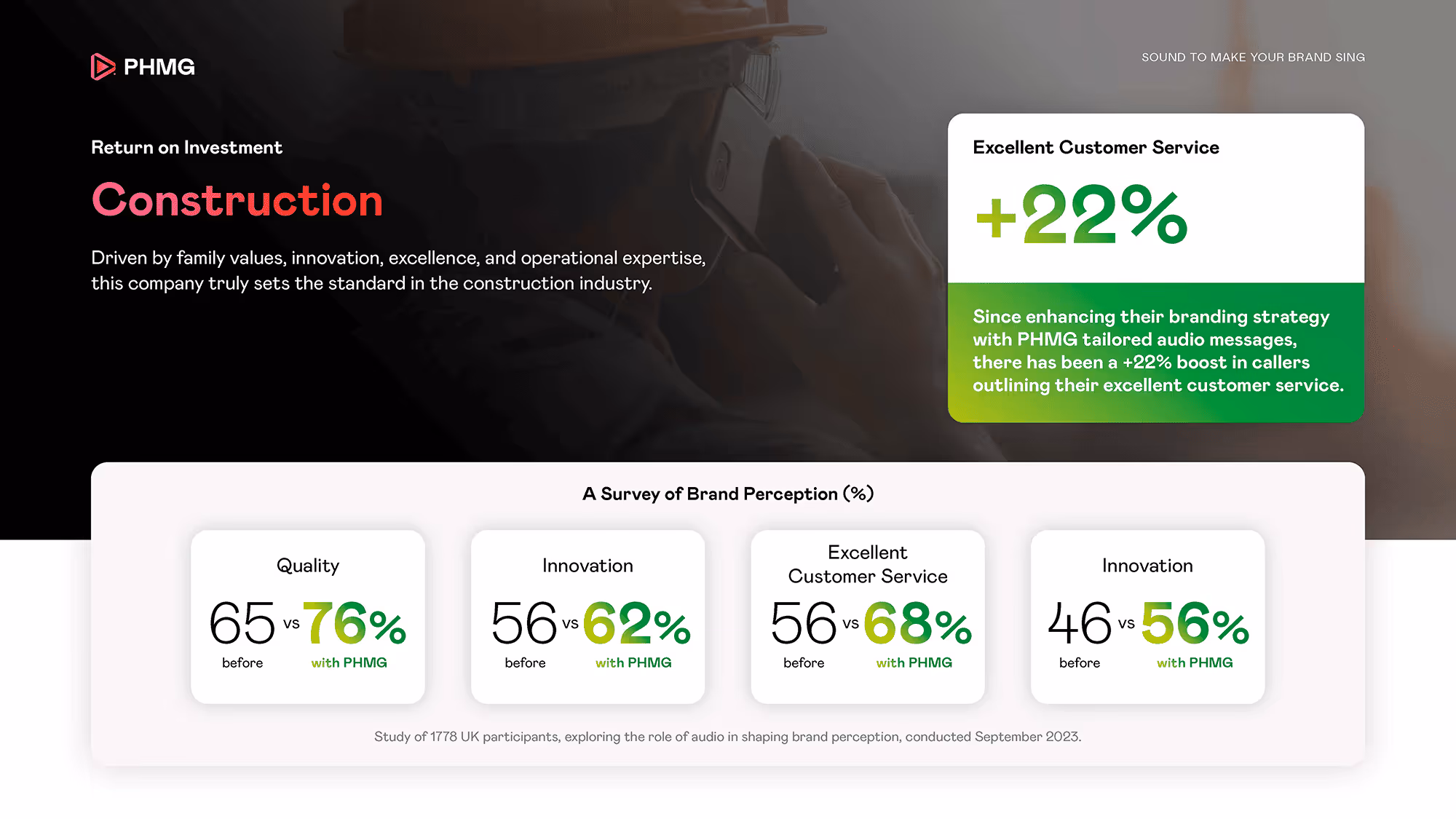 PHMG

SOUND TO MAKE YOUR BRAND SING

Return on Investment

Construction

Driven by family values, innovation, excellence, and operational expertise, this company truly sets the standard in the construction industry.

Excellent Customer Service

+22%

Since enhancing their branding strategy with PHMG tailored audio messages, there has been a +22% boost in callers outlining their excellent customer service.

A Survey of Brand Perception (%)

Quality
65 vs 76%
before with PHMG

Innovation
56 vs 62%
before with PHMG

Excellent Customer Service
56 vs 68%
before with PHMG

Innovation
46 vs 56%
before with PHMG

Study of 1778 UK participants, exploring the role of audio in shaping brand perception, conducted September 2023.